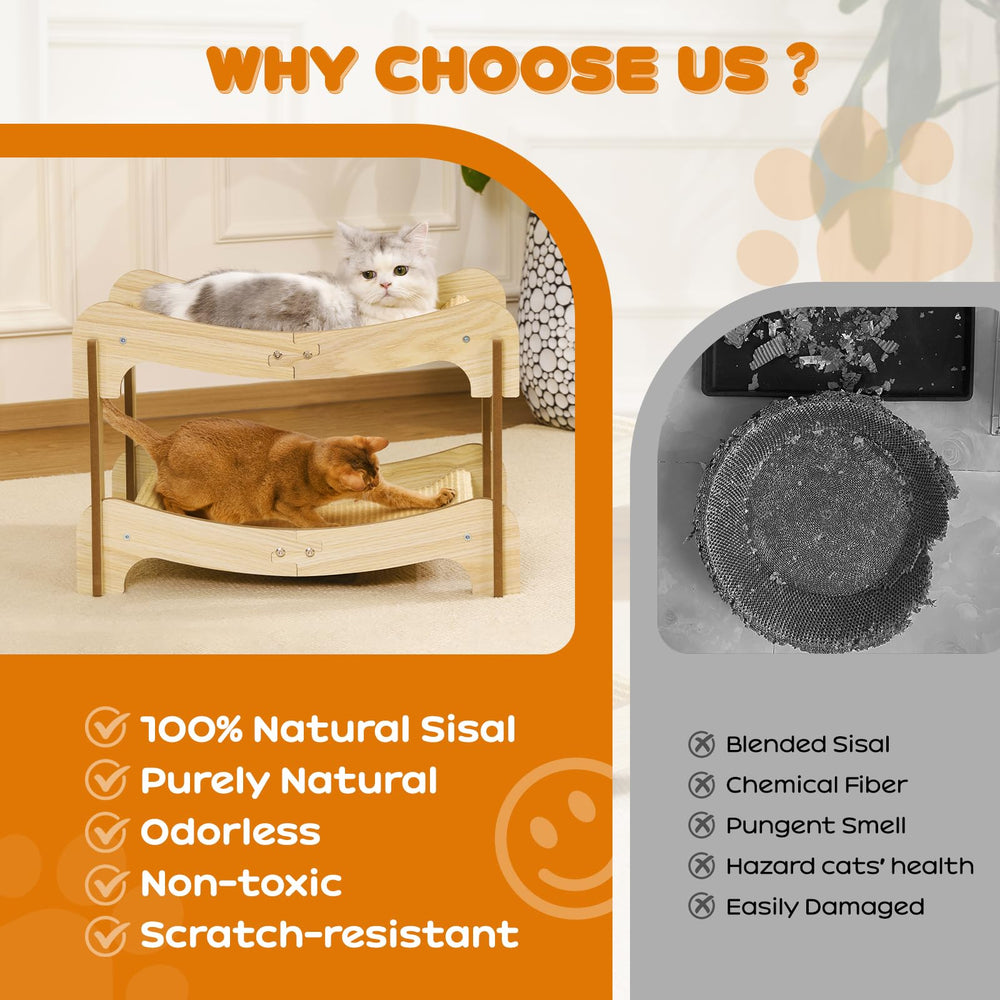 WHY CHOOSE US ?

100% Natural Sisal
Purely Natural
Odorless
Non-toxic
Scratch-resistant

Blended Sisal
Chemical Fiber
Pungent Smell
Hazard cats' health
Easily Damaged